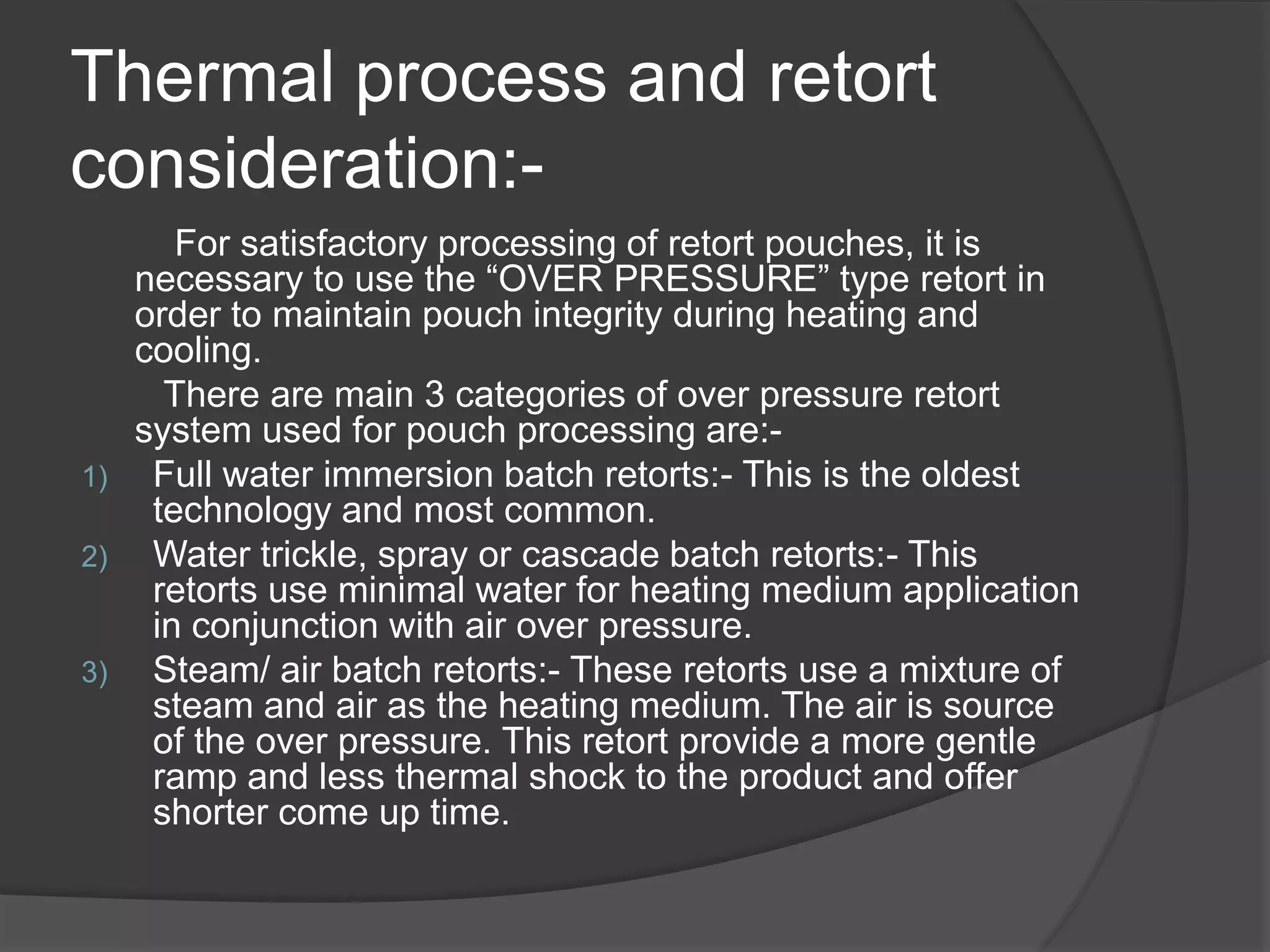 Thermal process and retort consideration:-

For satisfactory processing of retort pouches, it is necessary to use the “OVER PRESSURE” type retort in order to maintain pouch integrity during heating and cooling.

There are main 3 categories of over pressure retort system used for pouch processing are:-

1) Full water immersion batch retorts:- This is the oldest technology and most common.
2) Water trickle, spray or cascade batch retorts:- This retorts use minimal water for heating medium application in conjunction with air over pressure.
3) Steam/ air batch retorts:- These retorts use a mixture of steam and air as the heating medium. The air is source of the over pressure. This retort provide a more gentle ramp and less thermal shock to the product and offer shorter come up time.